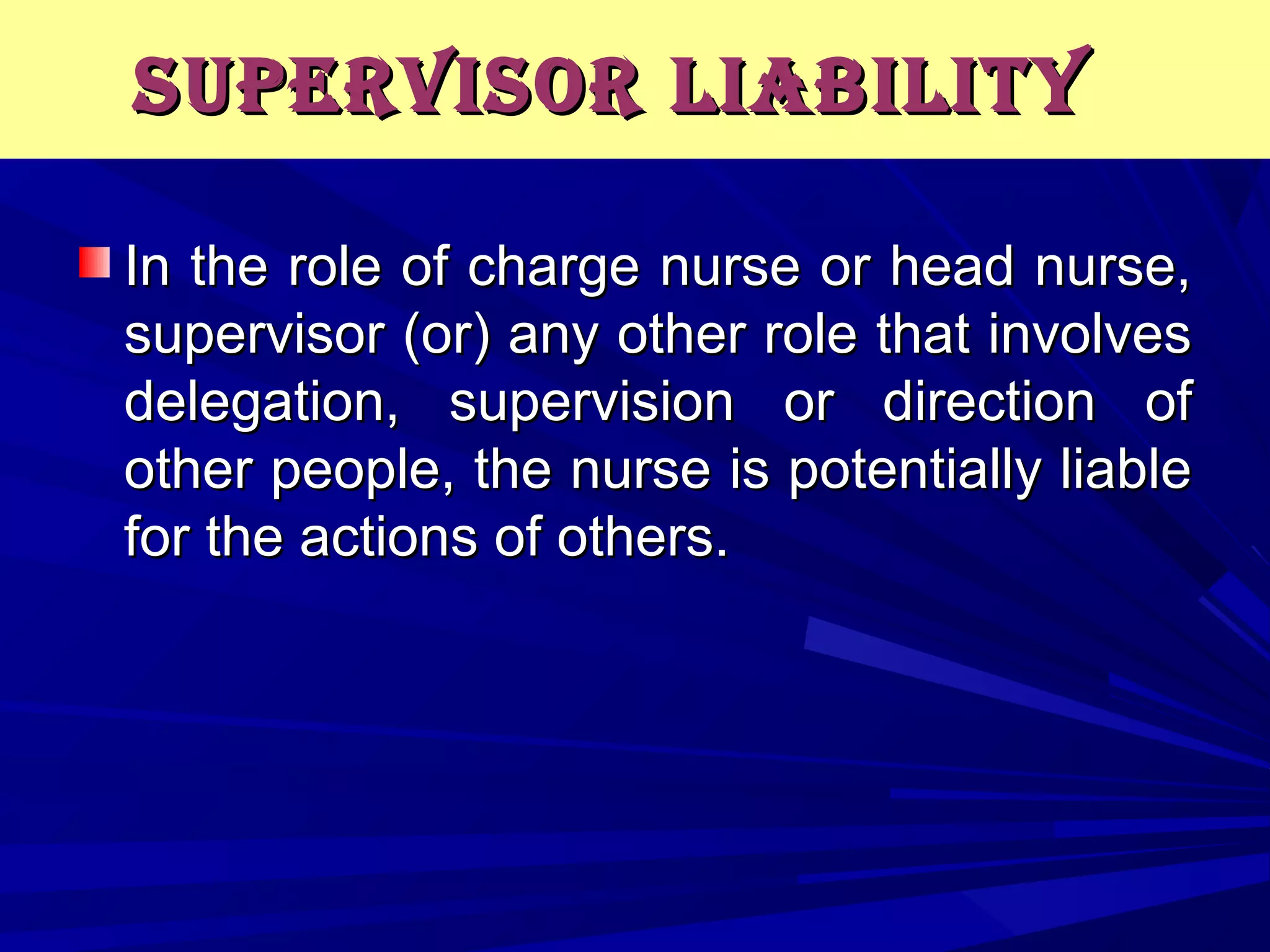 SUPERVISOR LIABILITY

In the role of charge nurse or head nurse, supervisor (or) any other role that involves delegation, supervision or direction of other people, the nurse is potentially liable for the actions of others.